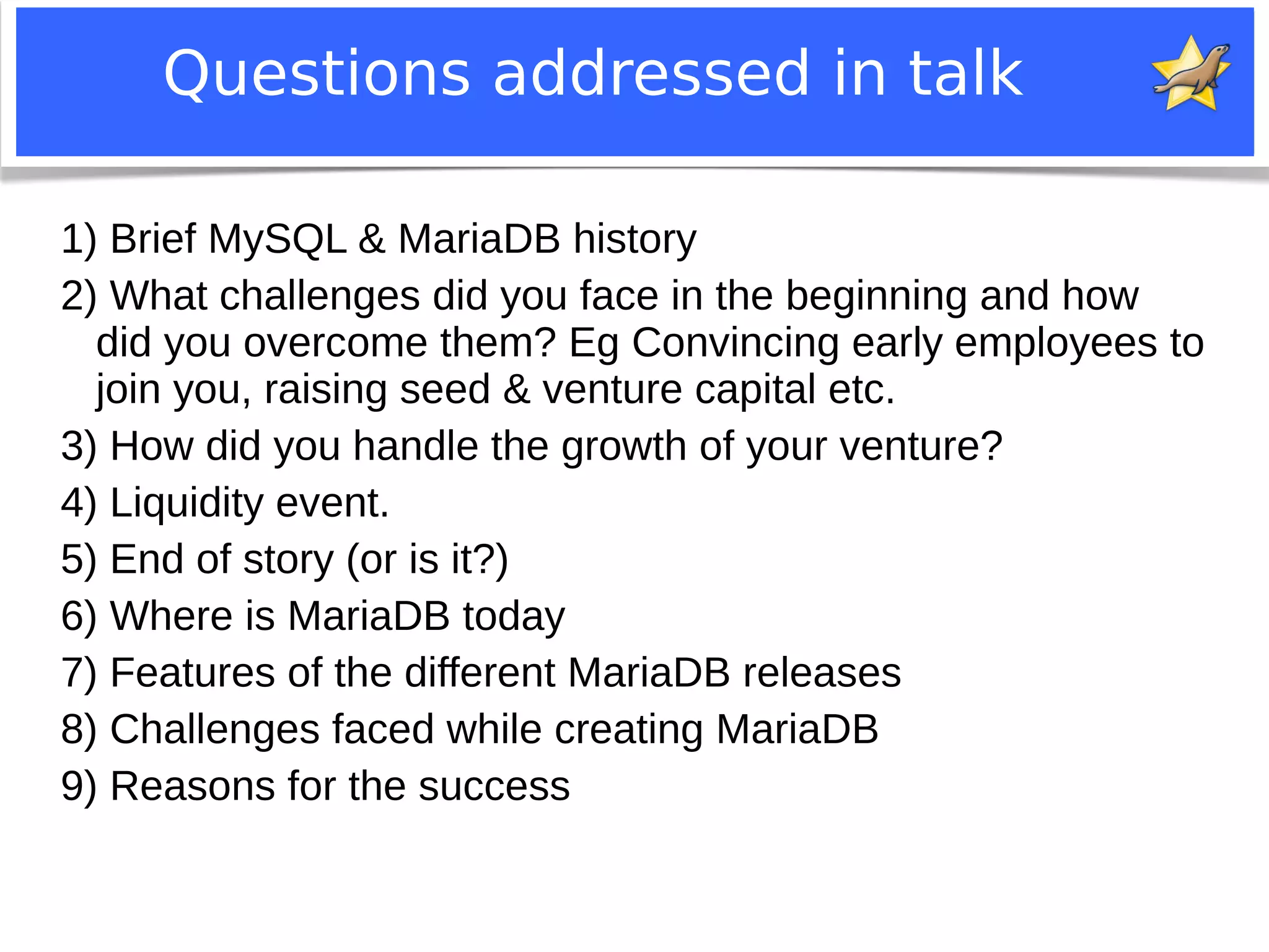 Questions addressed in talk

1) Brief MySQL & MariaDB history
2) What challenges did you face in the beginning and how did you overcome them? Eg Convincing early employees to join you, raising seed & venture capital etc.
3) How did you handle the growth of your venture?
4) Liquidity event.
5) End of story (or is it?)
6) Where is MariaDB today
7) Features of the different MariaDB releases
8) Challenges faced while creating MariaDB
9) Reasons for the success